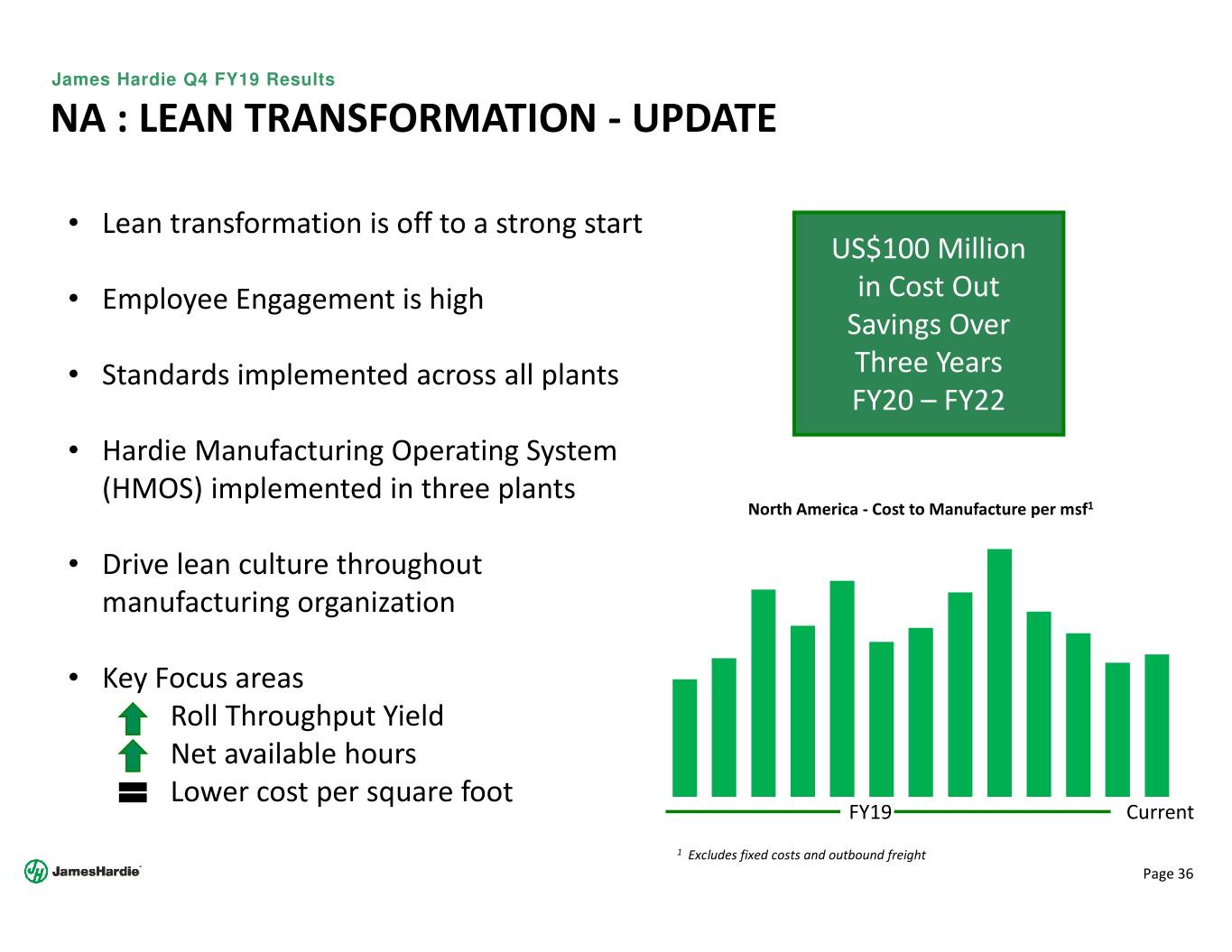 James Hardie Q4 FY19 Results

NA : LEAN TRANSFORMATION - UPDATE

• Lean transformation is off to a strong start

• Employee Engagement is high

• Standards implemented across all plants

• Hardie Manufacturing Operating System (HMOS) implemented in three plants

• Drive lean culture throughout manufacturing organization

• Key Focus areas
Roll Throughput Yield
Net available hours
Lower cost per square foot

US$100 Million in Cost Out Savings Over Three Years FY20 – FY22

North America - Cost to Manufacture per msf$^1$

FY19

Current

$^1$ Excludes fixed costs and outbound freight

JamesHardie

Page 36